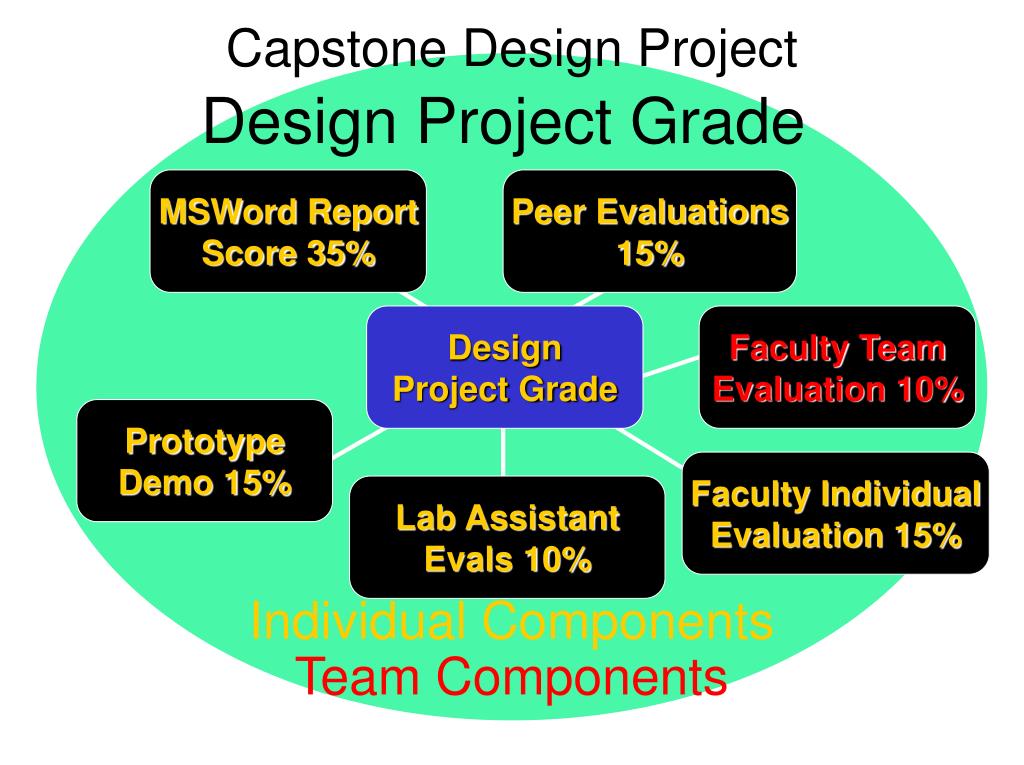 Capstone Design Project
Design Project Grade

MSWord Report Score 35%

Peer Evaluations 15%

Design Project Grade

Faculty Team Evaluation 10%

Prototype Demo 15%

Lab Assistant Evals 10%

Faculty Individual Evaluation 15%

Individual Components
Team Components